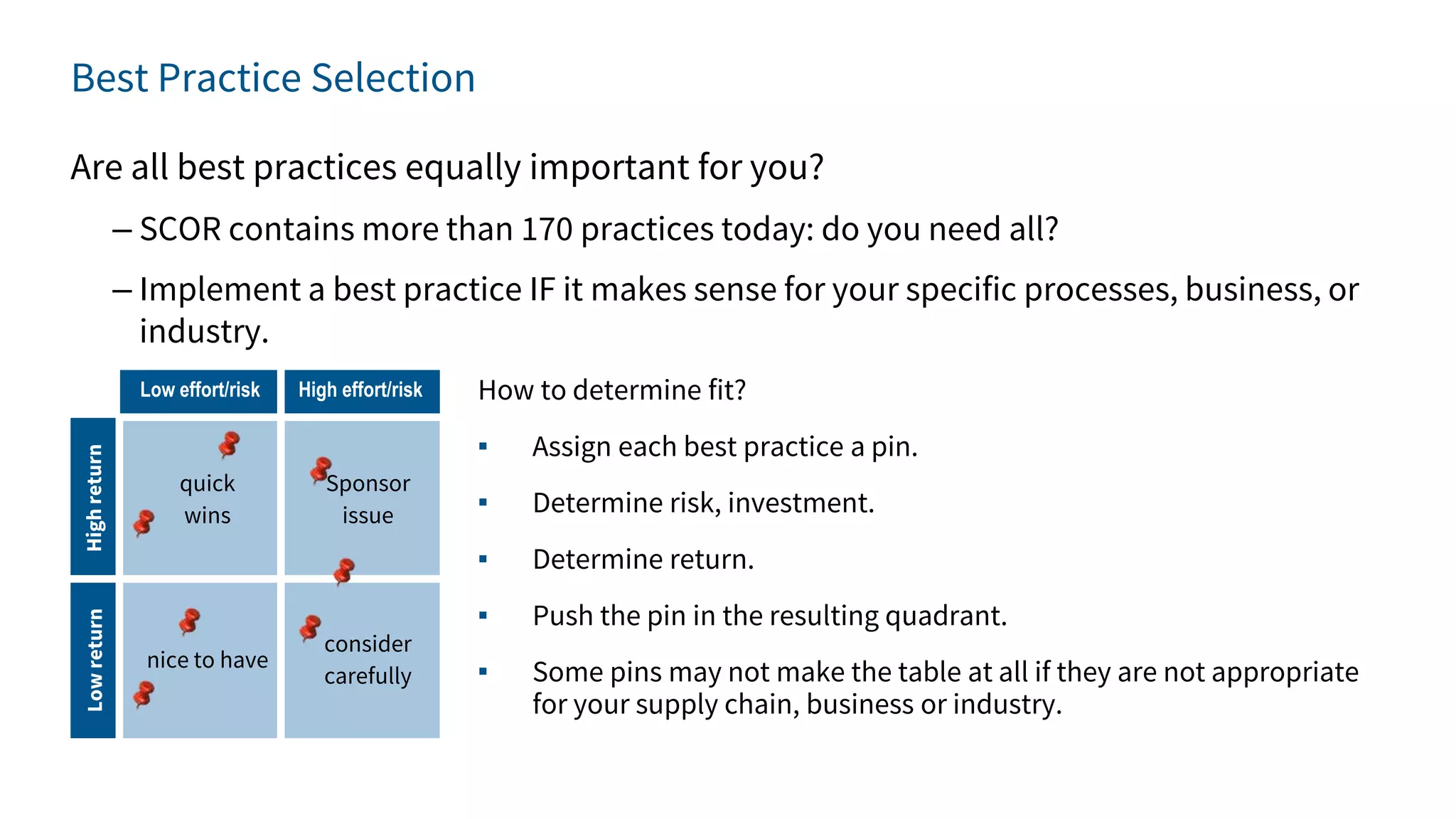 Best Practice Selection

Are all best practices equally important for you?

– SCOR contains more than 170 practices today: do you need all?

– Implement a best practice IF it makes sense for your specific processes, business, or industry.

| | Low effort/risk | High effort/risk |
|---|---|---|
| High return | quick wins | Sponsor issue |
| Low return | nice to have | consider carefully |

How to determine fit?

▪ Assign each best practice a pin.

▪ Determine risk, investment.

▪ Determine return.

▪ Push the pin in the resulting quadrant.

▪ Some pins may not make the table at all if they are not appropriate for your supply chain, business or industry.